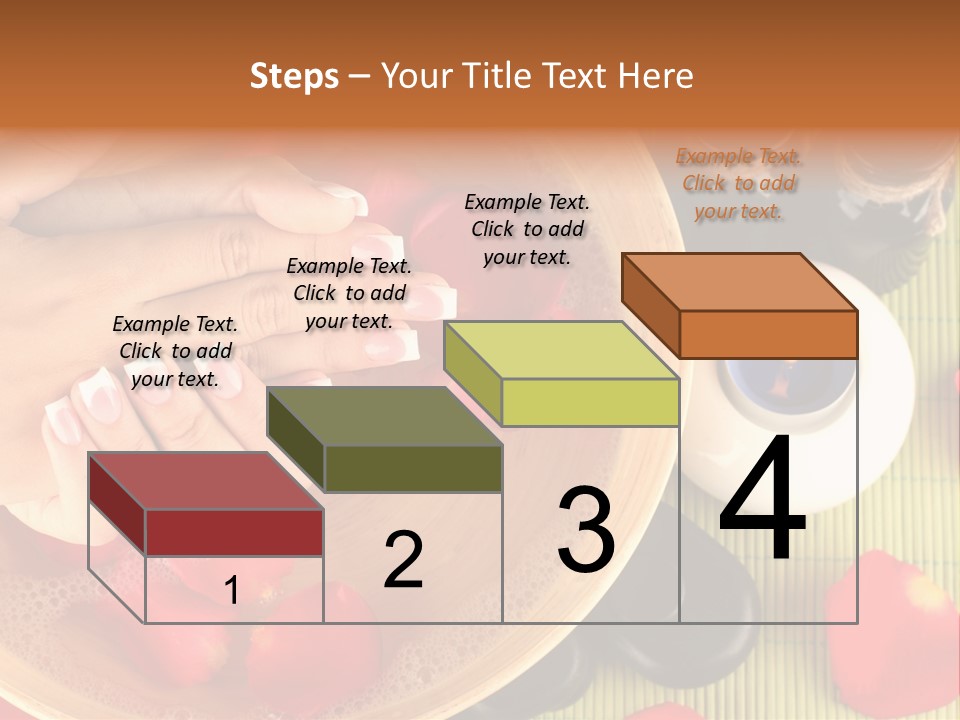 Steps – Your Title Text Here

Example Text. Click to add your text.

Example Text. Click to add your text.

Example Text. Click to add your text.

Example Text. Click to add your text.

1

2

3

4